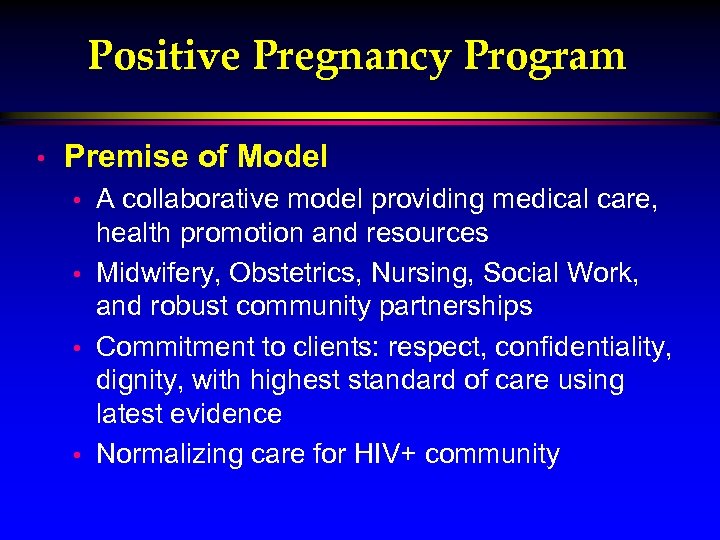 Positive Pregnancy Program

• Premise of Model
  • A collaborative model providing medical care, health promotion and resources
  • Midwifery, Obstetrics, Nursing, Social Work, and robust community partnerships
  • Commitment to clients: respect, confidentiality, dignity, with highest standard of care using latest evidence
  • Normalizing care for HIV+ community